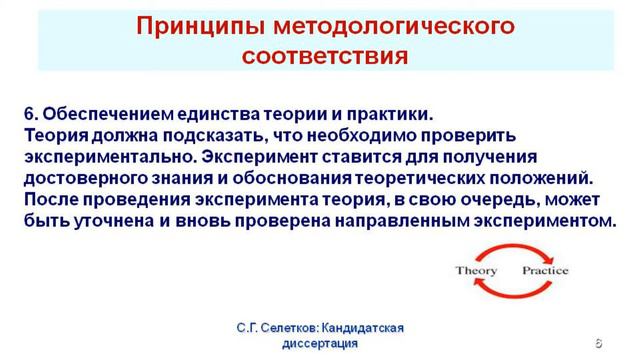 Принципы методологического соответствия

6. Обеспечением единства теории и практики.
Теория должна подсказать, что необходимо проверить экспериментально. Эксперимент ставится для получения достоверного знания и обоснования теоретических положений. После проведения эксперимента теория, в свою очередь, может быть уточнена и вновь проверена направленным экспериментом.

Theory Practice

С.Г. Селетков: Кандидатская диссертация

6